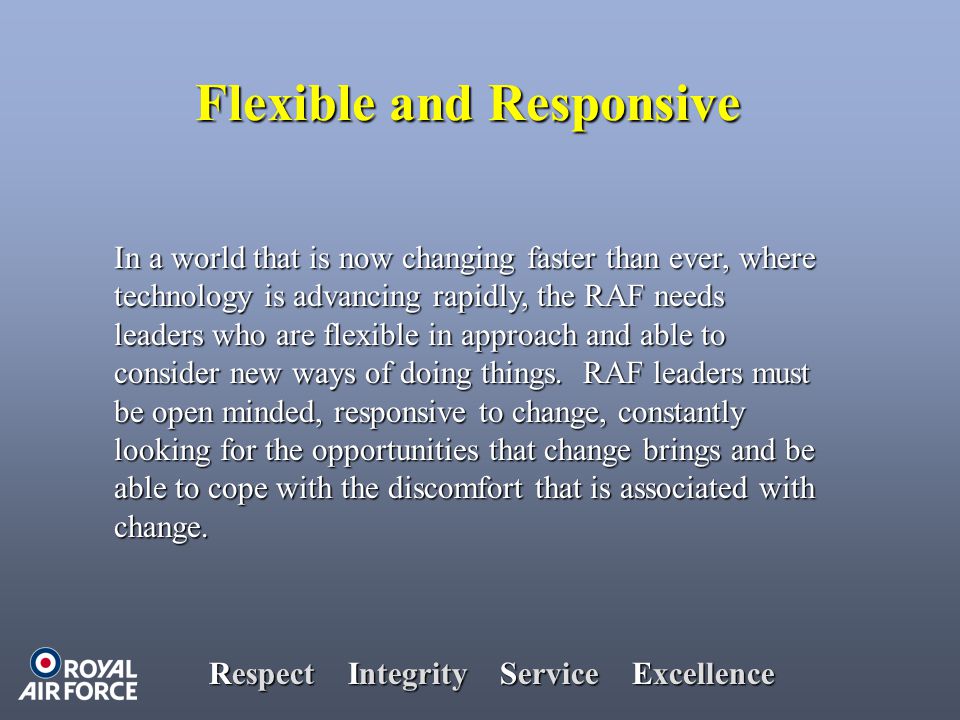 Flexible and Responsive

In a world that is now changing faster than ever, where technology is advancing rapidly, the RAF needs leaders who are flexible in approach and able to consider new ways of doing things. RAF leaders must be open minded, responsive to change, constantly looking for the opportunities that change brings and be able to cope with the discomfort that is associated with change.

ROYAL AIR FORCE

Respect Integrity Service Excellence